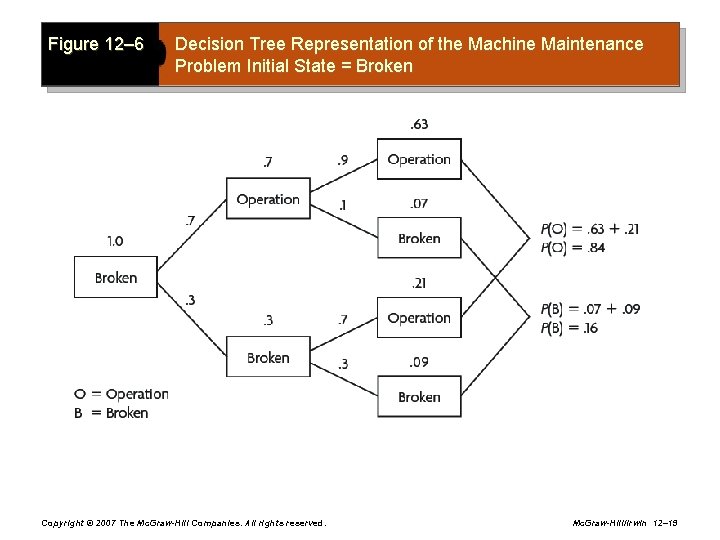 Figure 12–6

Decision Tree Representation of the Machine Maintenance Problem Initial State = Broken

1.0

Broken

.7

.3

.7

Operation

.3

Broken

.9

.1

.7

.3

.63

Operation

.07

Broken

.21

Operation

.09

Broken

$P(O) = .63 + .21$
$P(O) = .84$

$P(B) = .07 + .09$
$P(B) = .16$

O = Operation
B = Broken

Copyright © 2007 The McGraw-Hill Companies. All rights reserved.

McGraw-Hill/Irwin 12–19